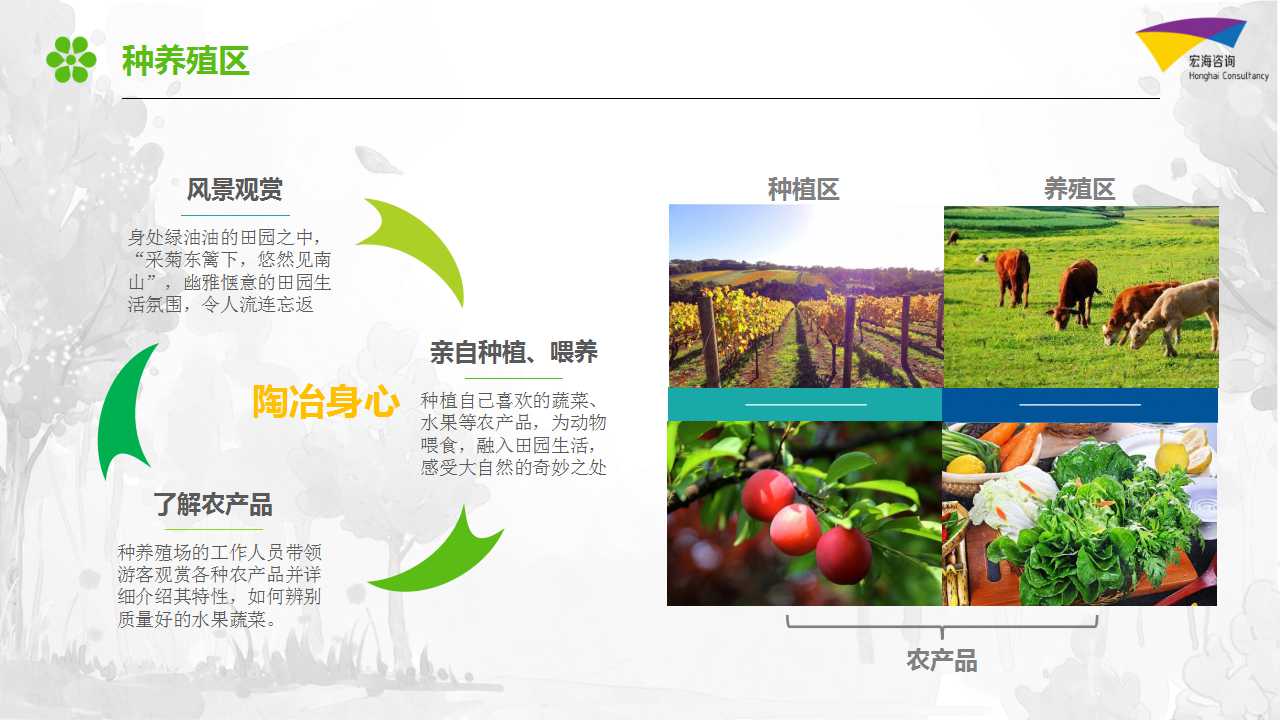 种养殖区

宏海咨询
Honghai Consultancy

风景观赏

身处绿油油的田园之中，“采菊东篱下，悠然见南山”，幽雅惬意的田园生活氛围，令人流连忘返

亲自种植、喂养

种植自己喜欢的蔬菜、水果等农产品，为动物喂食，融入田园生活，感受大自然的奇妙之处

陶冶身心

了解农产品

种养殖场的工作人员带领游客观赏各种农产品并详细介绍其特性，如何辨别质量好的水果蔬菜。

种植区

养殖区

农产品